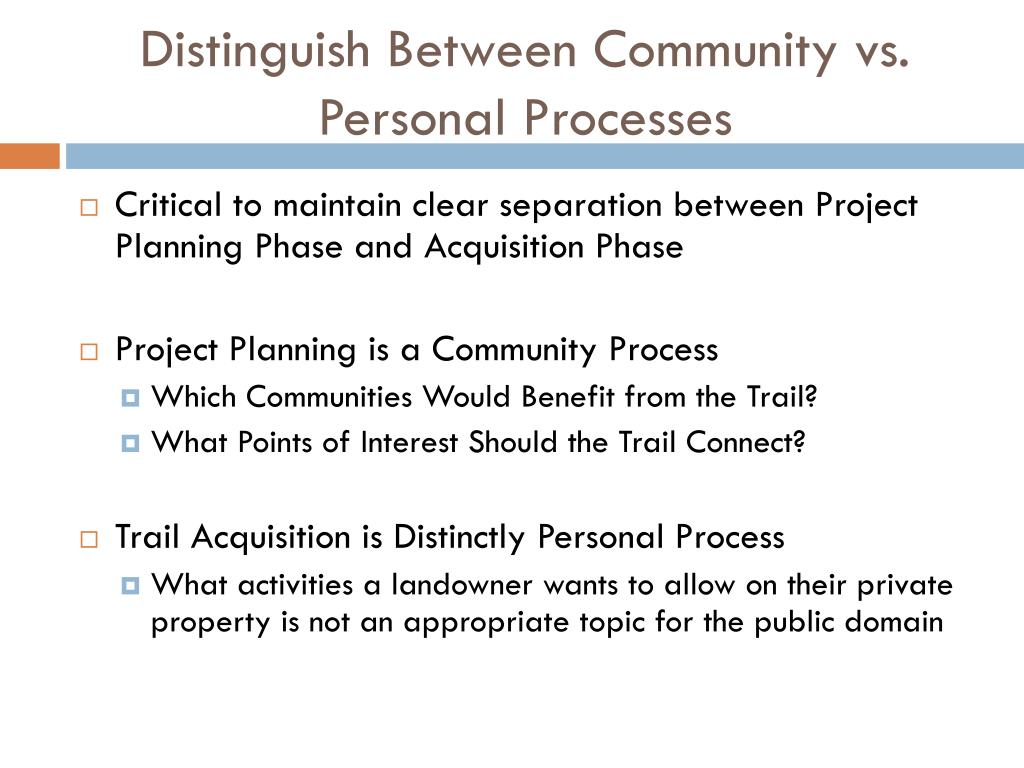 Distinguish Between Community vs. Personal Processes

Critical to maintain clear separation between Project Planning Phase and Acquisition Phase

Project Planning is a Community Process

Which Communities Would Benefit from the Trail?

What Points of Interest Should the Trail Connect?

Trail Acquisition is Distinctly Personal Process

What activities a landowner wants to allow on their private property is not an appropriate topic for the public domain